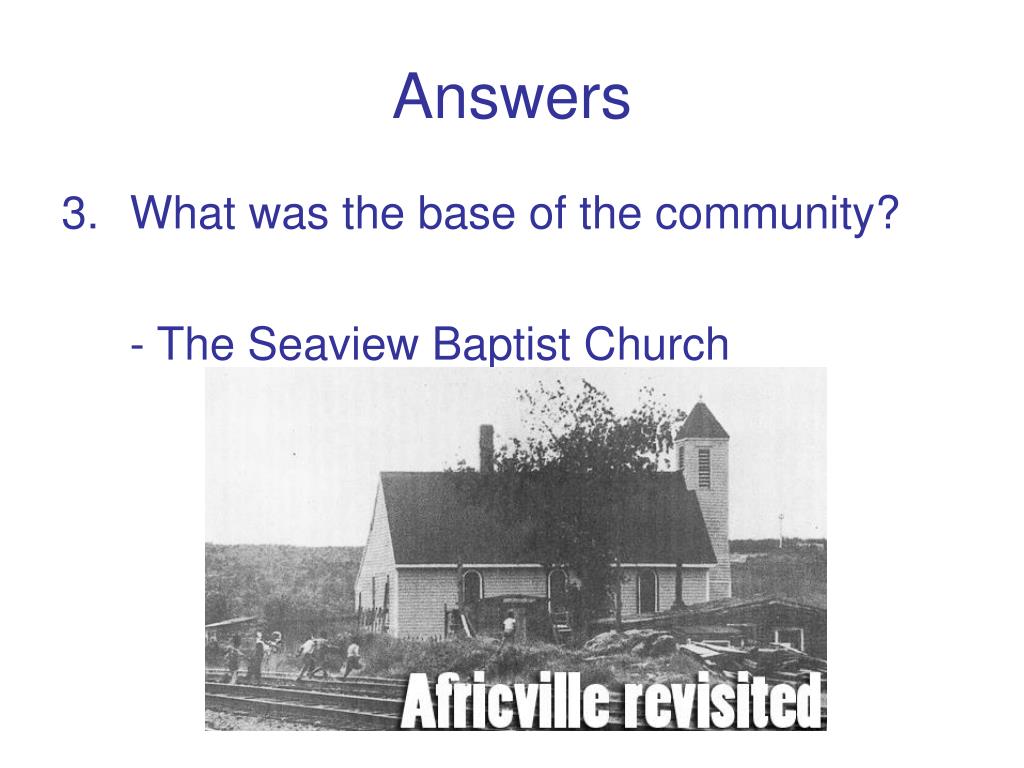 Answers

3. What was the base of the community?

- The Seaview Baptist Church

Africville revisited